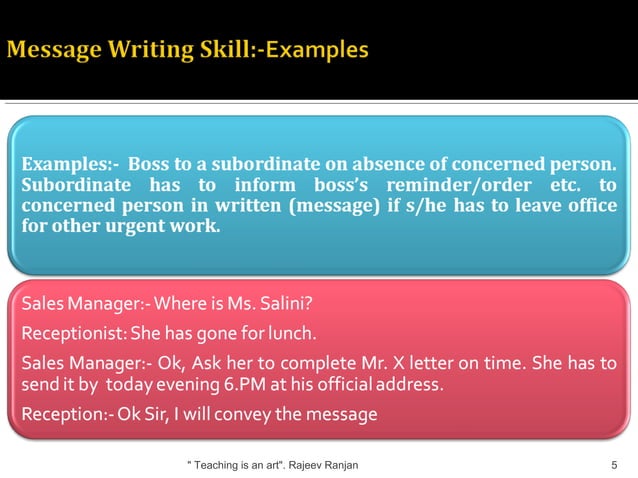 Message Writing Skill:-Examples

Examples:- Boss to a subordinate on absence of concerned person. Subordinate has to inform boss's reminder/order etc. to concerned person in written (message) if s/he has to leave office for other urgent work.

Sales Manager:- Where is Ms. Salini?

Receptionist: She has gone for lunch.

Sales Manager:- Ok, Ask her to complete Mr. X letter on time. She has to send it by today evening 6.PM at his official address.

Reception:- Ok Sir, I will convey the message

" Teaching is an art". Rajeev Ranjan

5